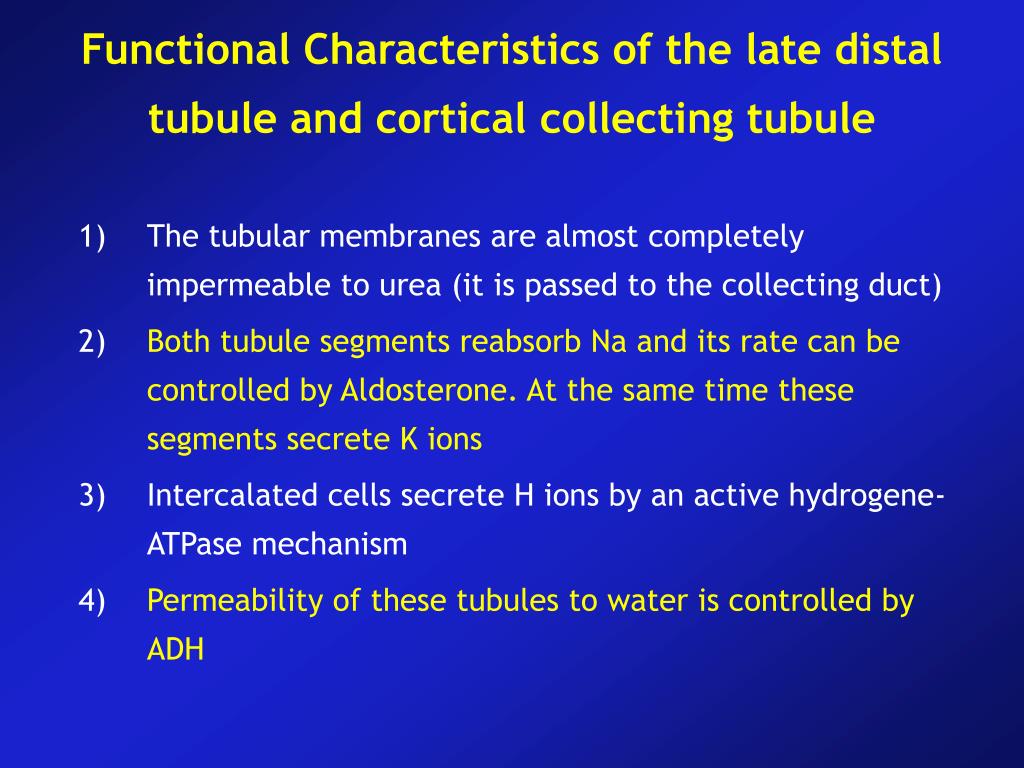 Functional Characteristics of the late distal tubule and cortical collecting tubule

1) The tubular membranes are almost completely impermeable to urea (it is passed to the collecting duct)

2) Both tubule segments reabsorb Na and its rate can be controlled by Aldosterone. At the same time these segments secrete K ions

3) Intercalated cells secrete H ions by an active hydrogene-ATPase mechanism

4) Permeability of these tubules to water is controlled by ADH